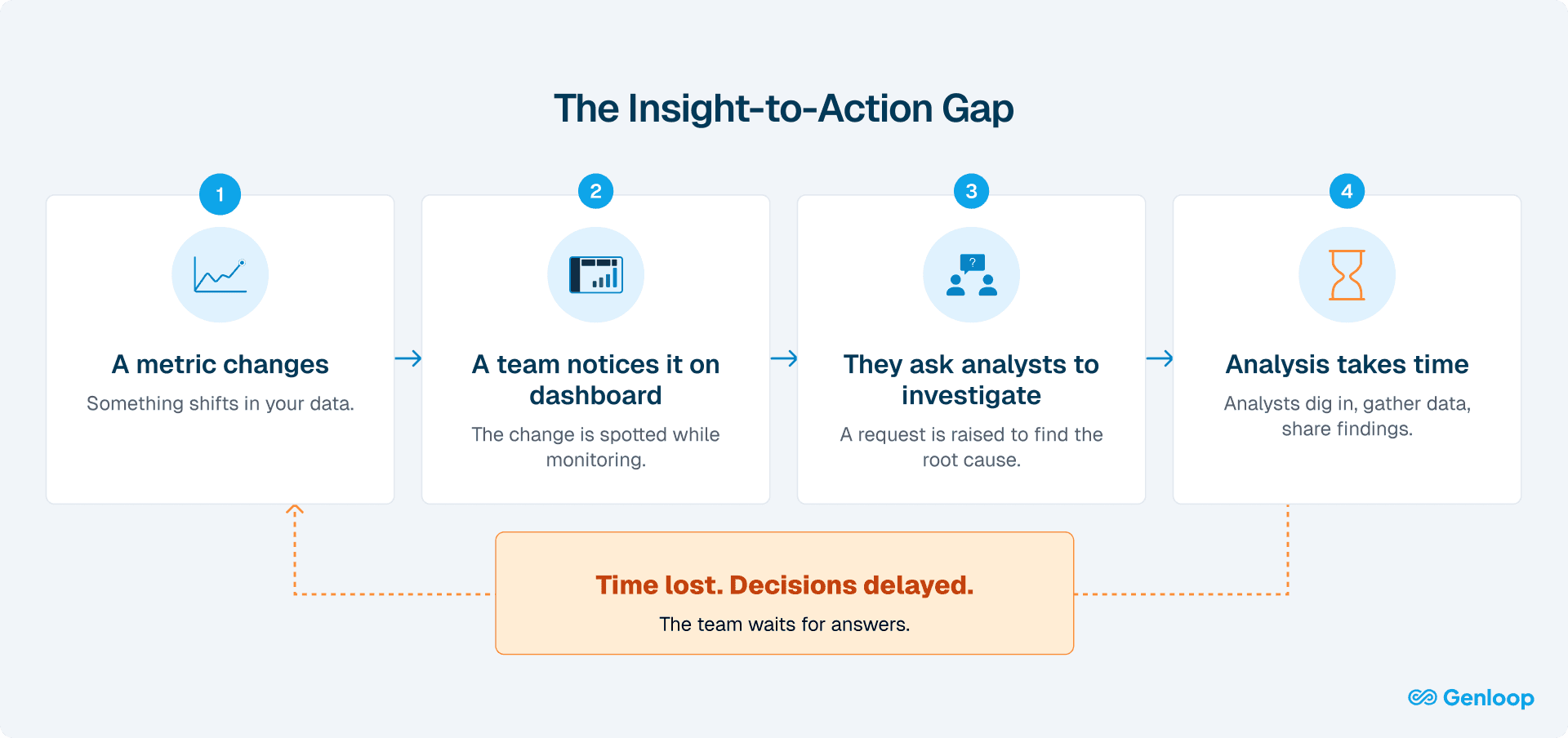 The Insight-to-Action Gap

1

A metric changes

Something shifts in your data.

2

A team notices it on dashboard

The change is spotted while monitoring.

3

?

They ask analysts to investigate

A request is raised to find the root cause.

4

Analysis takes time

Analysts dig in, gather data, share findings.

Time lost. Decisions delayed.

The team waits for answers.

Genloop